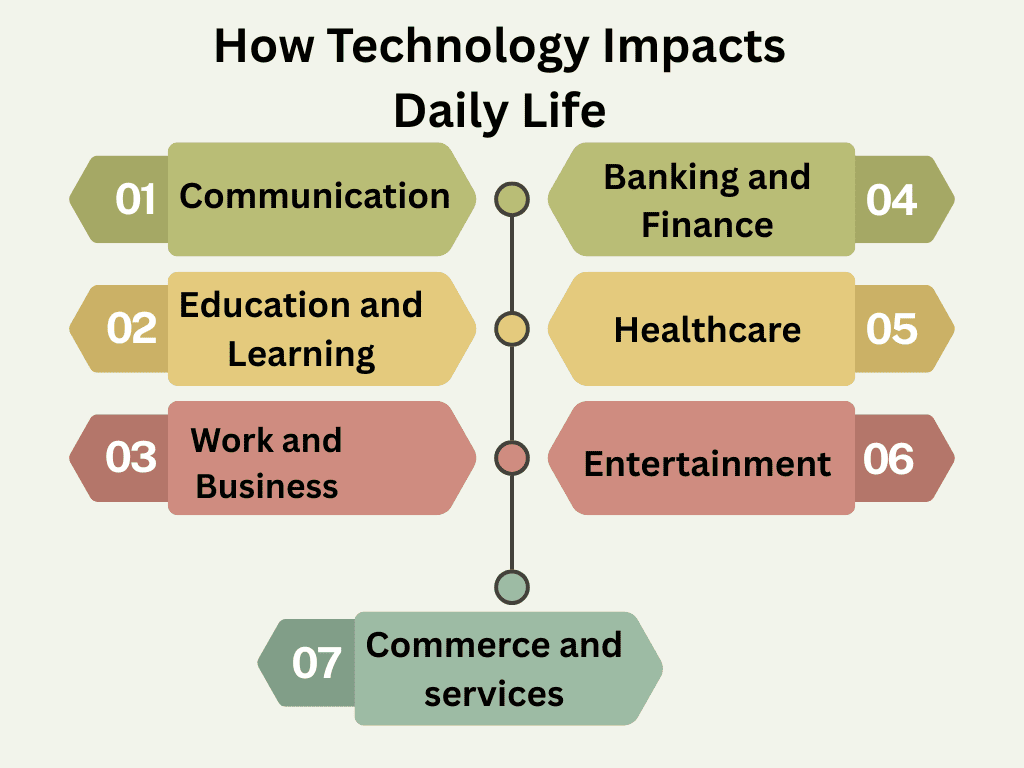 How Technology Impacts Daily Life

01 Communication

02 Education and Learning

03 Work and Business

Banking and Finance 04

Healthcare 05

Entertainment 06

07 Commerce and services